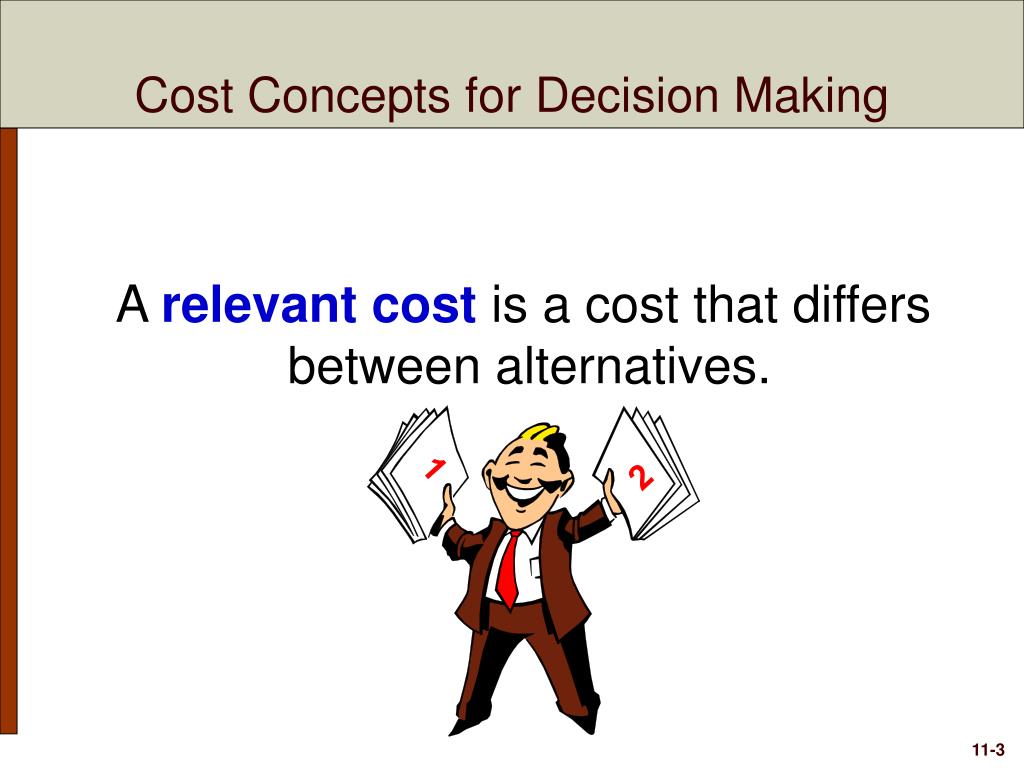 Cost Concepts for Decision Making

A relevant cost is a cost that differs between alternatives.

1

2

11-3